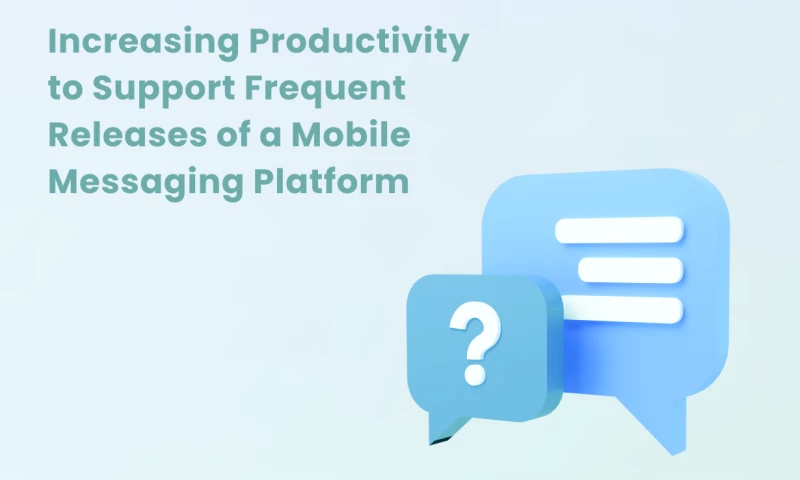 Increasing Productivity to Support Frequent Releases of a Mobile Messaging Platform

?